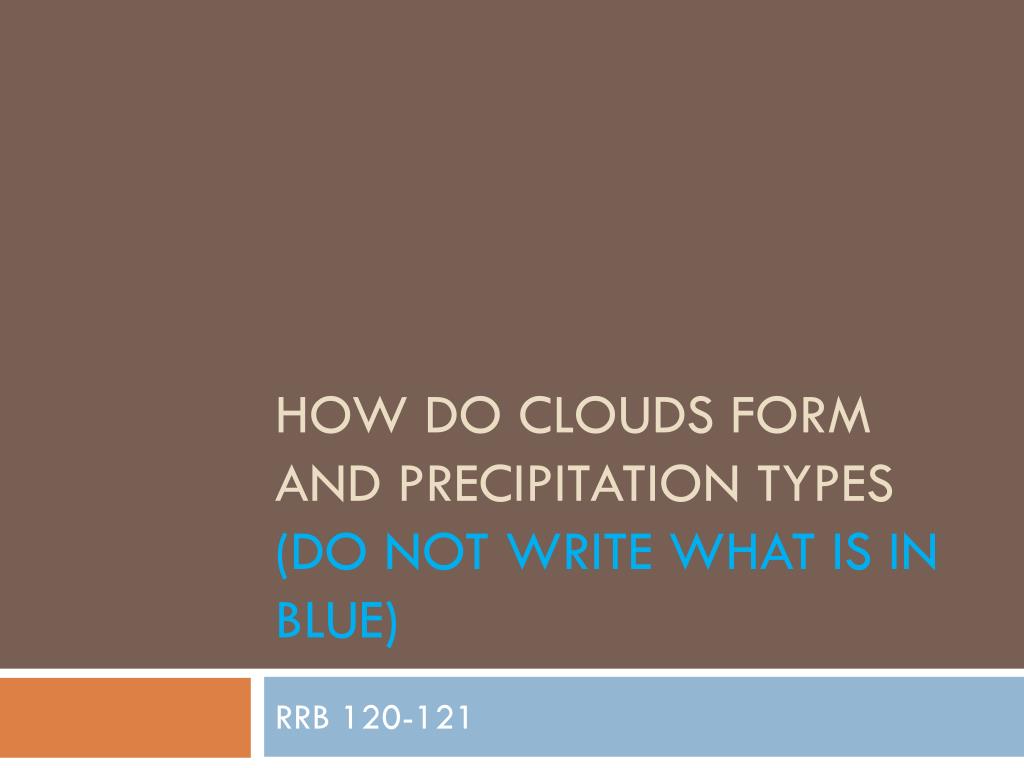 HOW DO CLOUDS FORM AND PRECIPITATION TYPES (DO NOT WRITE WHAT IS IN BLUE)

RRB 120-121